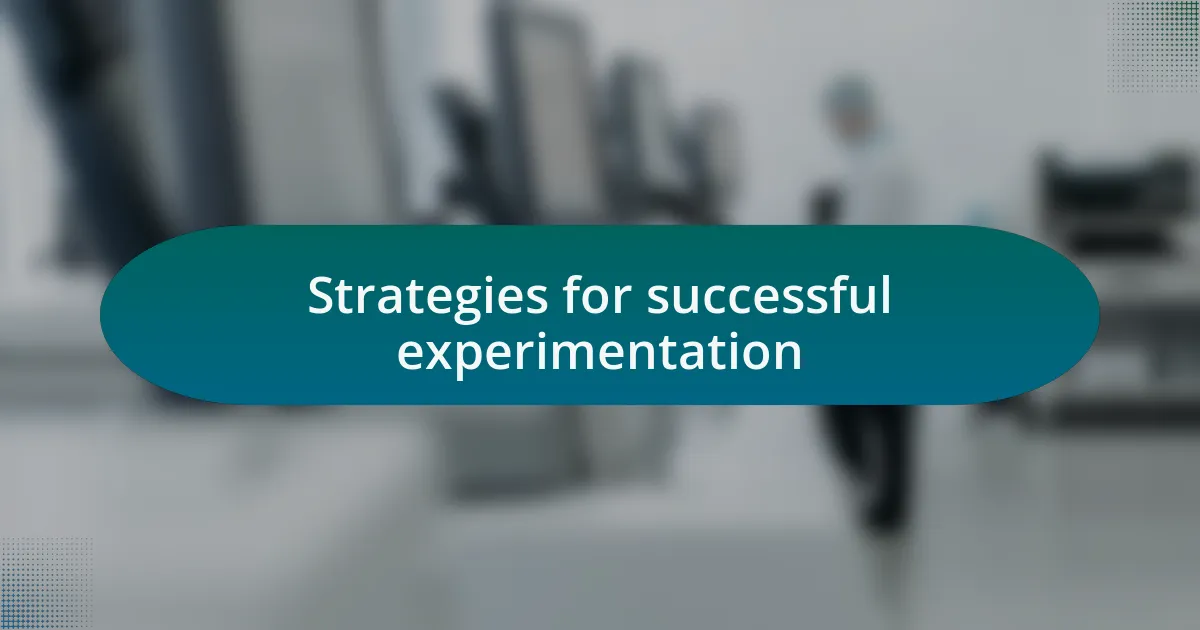 Strategies for successful experimentation